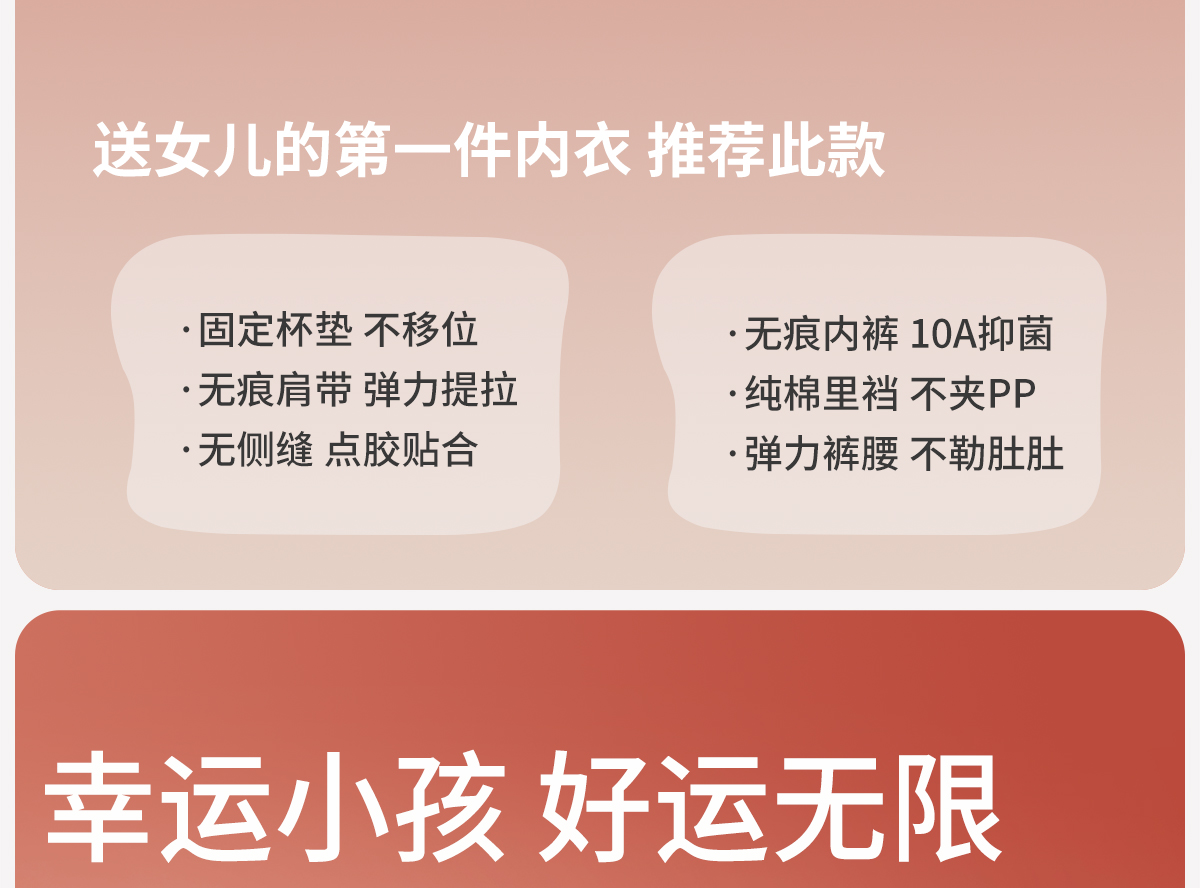 送女儿的第一件内衣 推荐此款

· 固定杯垫 不移位
· 无痕肩带 弹力提拉
· 无侧缝 点胶贴合

· 无痕内裤 10A抑菌
· 纯棉里裆 不夹PP
· 弹力裤腰 不勒肚肚

幸运小孩 好运无限